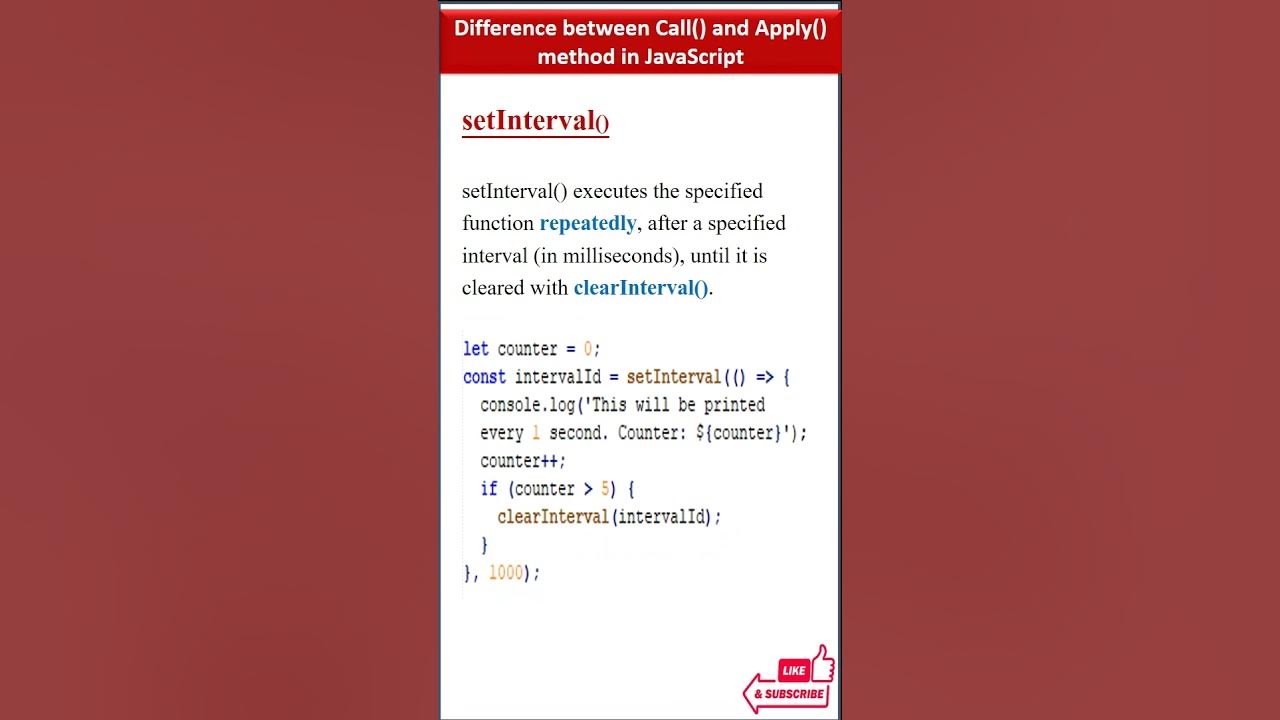 Difference between Call() and Apply() method in JavaScript

setInterval()

setInterval() executes the specified function repeatedly, after a specified interval (in milliseconds), until it is cleared with clearInterval().

let counter = 0;
const intervalId = setInterval(() => {
  console.log('This will be printed every 1 second. Counter: ${counter}');
  counter++;
  if (counter > 5) {
    clearInterval(intervalId);
  }
}, 1000);

LIKE
& SUBSCRIBE